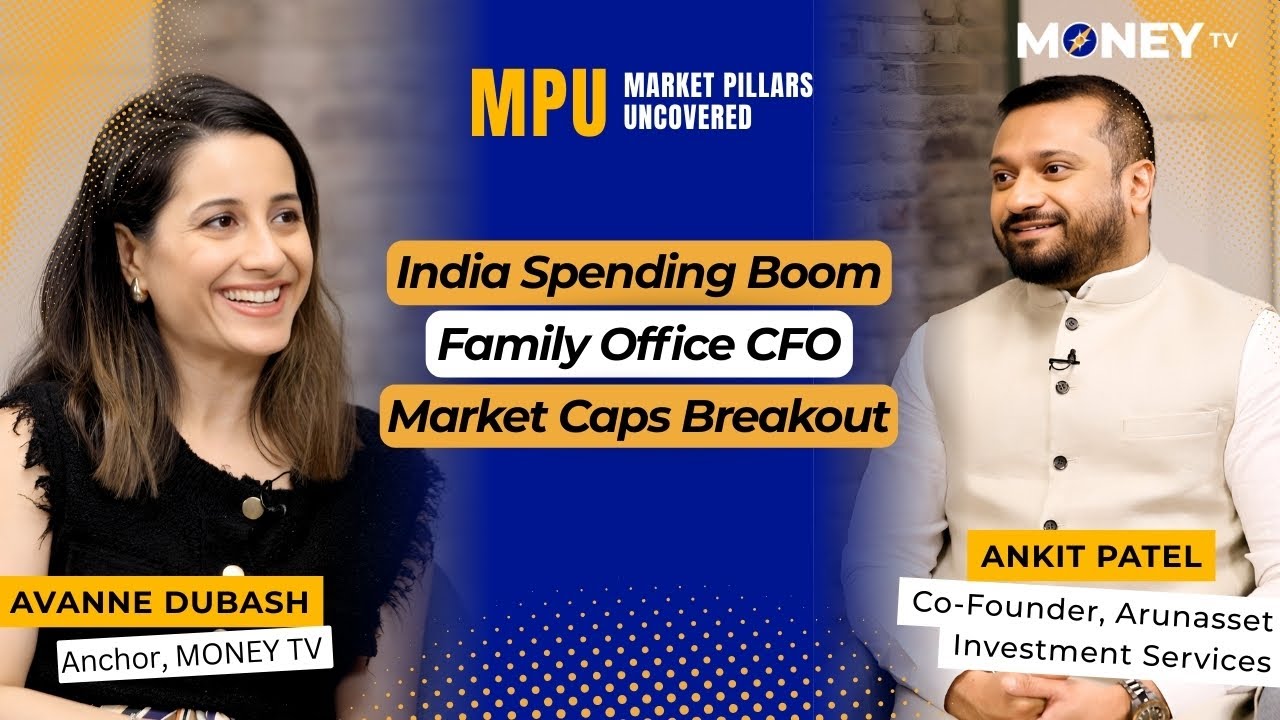 MONEY TV

MPU MARKET PILLARS UNCOVERED

India Spending Boom
Family Office CFO
Market Caps Breakout

AVANNE DUBASH
Anchor, MONEY TV

ANKIT PATEL
Co-Founder, Arunasset Investment Services